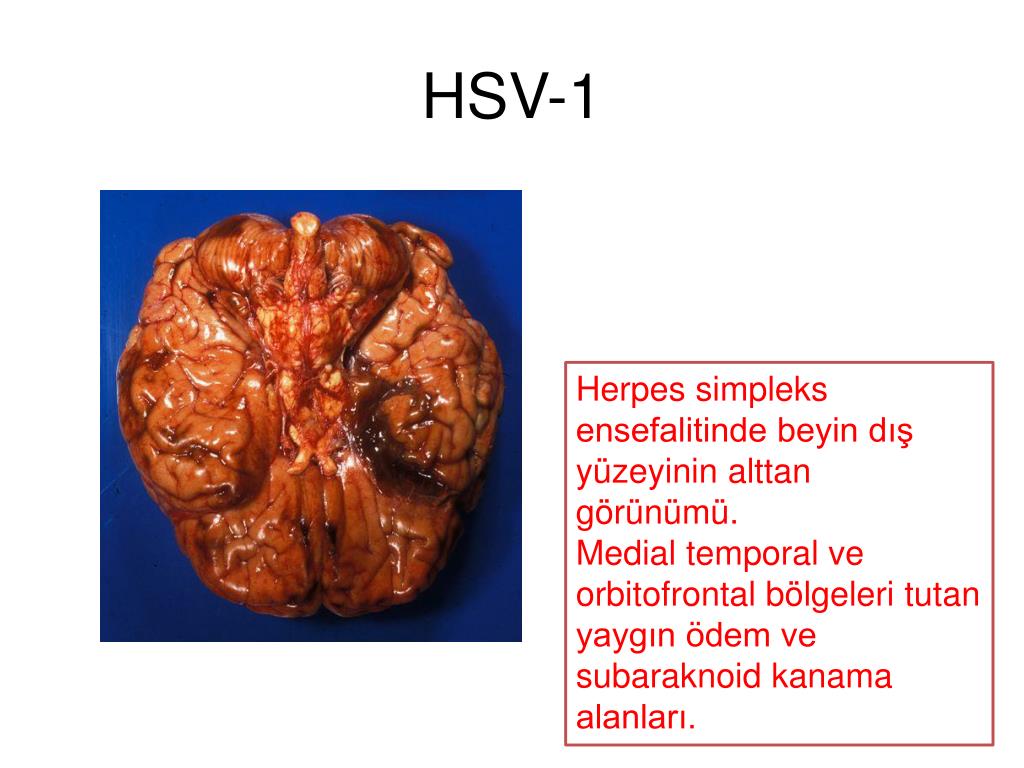 HSV-1

Herpes simpleks ensefalitinde beyin dış yüzeyinin alttan görünümü.
Medial temporal ve orbitofrontal bölgeleri tutan yaygın ödem ve subaraknoid kanama alanları.